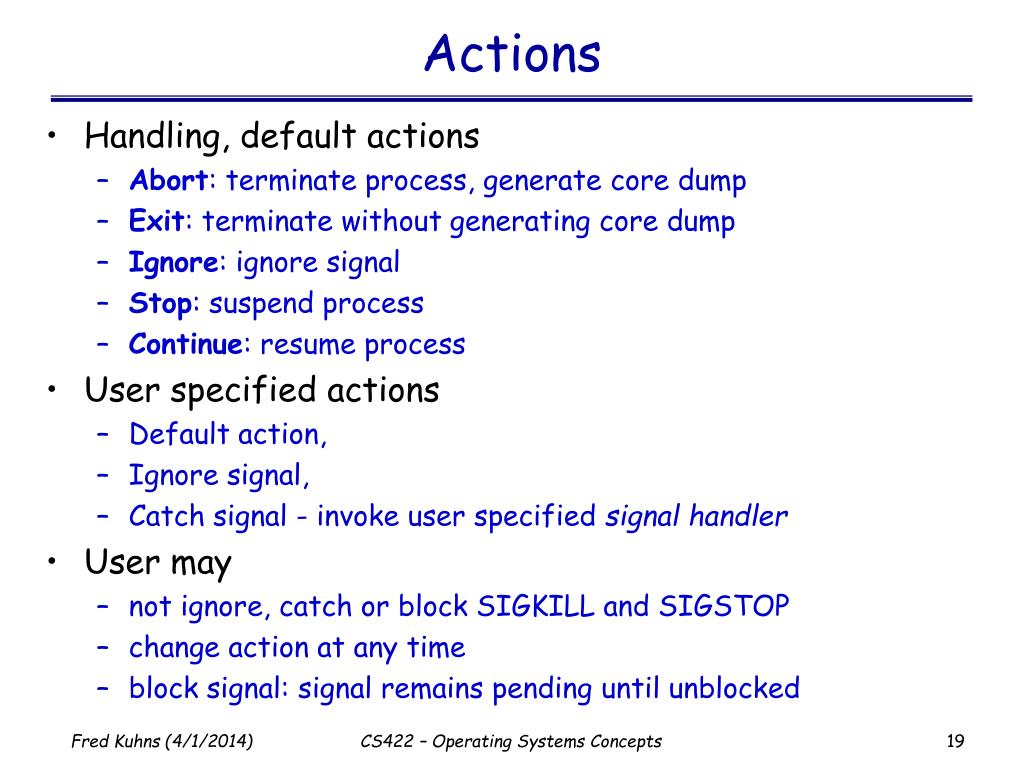 Actions

• Handling, default actions
 – Abort: terminate process, generate core dump
 – Exit: terminate without generating core dump
 – Ignore: ignore signal
 – Stop: suspend process
 – Continue: resume process
• User specified actions
 – Default action,
 – Ignore signal,
 – Catch signal - invoke user specified signal handler
• User may
 – not ignore, catch or block SIGKILL and SIGSTOP
 – change action at any time
 – block signal: signal remains pending until unblocked

Fred Kuhns (4/1/2014) CS422 – Operating Systems Concepts 19